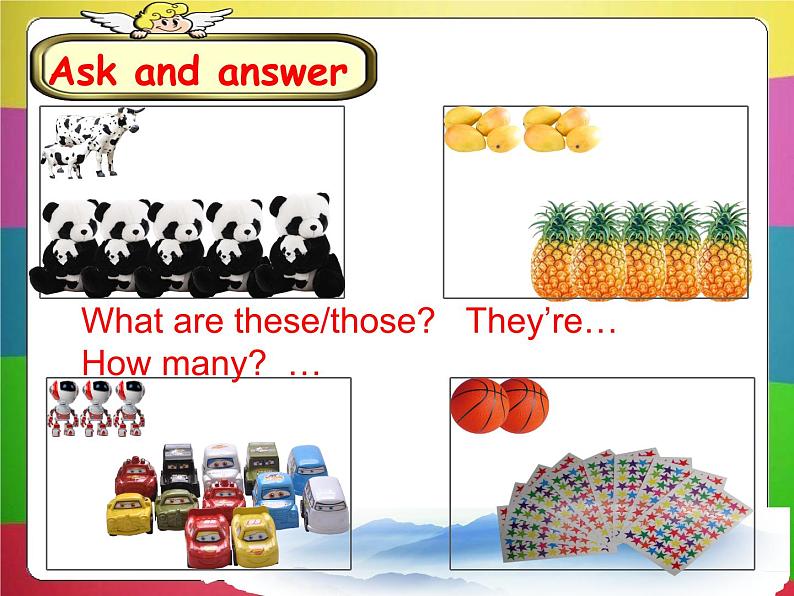 Ask and answer

What are these/those?   They're…
How many?  …